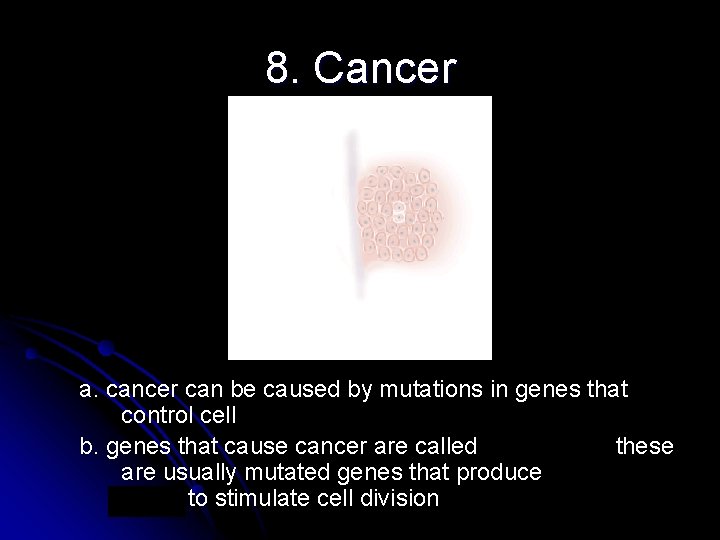 8. Cancer

a. cancer can be caused by mutations in genes that control cell

b. genes that cause cancer are called these are usually mutated genes that produce to stimulate cell division